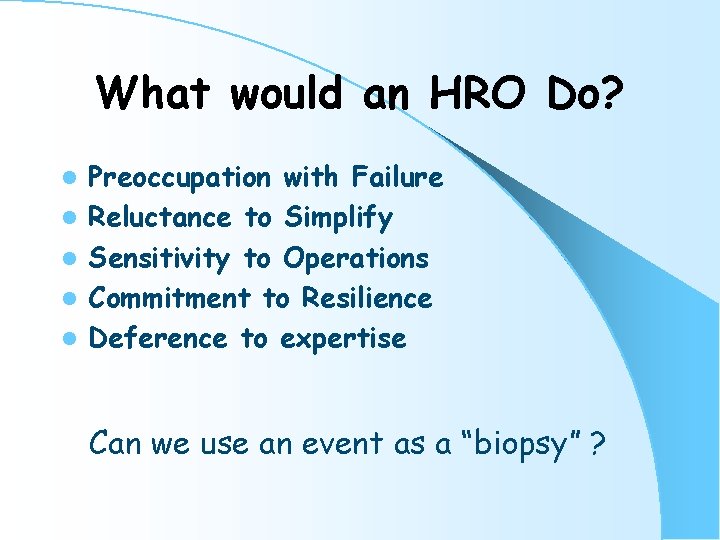 What would an HRO Do?

- Preoccupation with Failure
- Reluctance to Simplify
- Sensitivity to Operations
- Commitment to Resilience
- Deference to expertise

Can we use an event as a “biopsy” ?